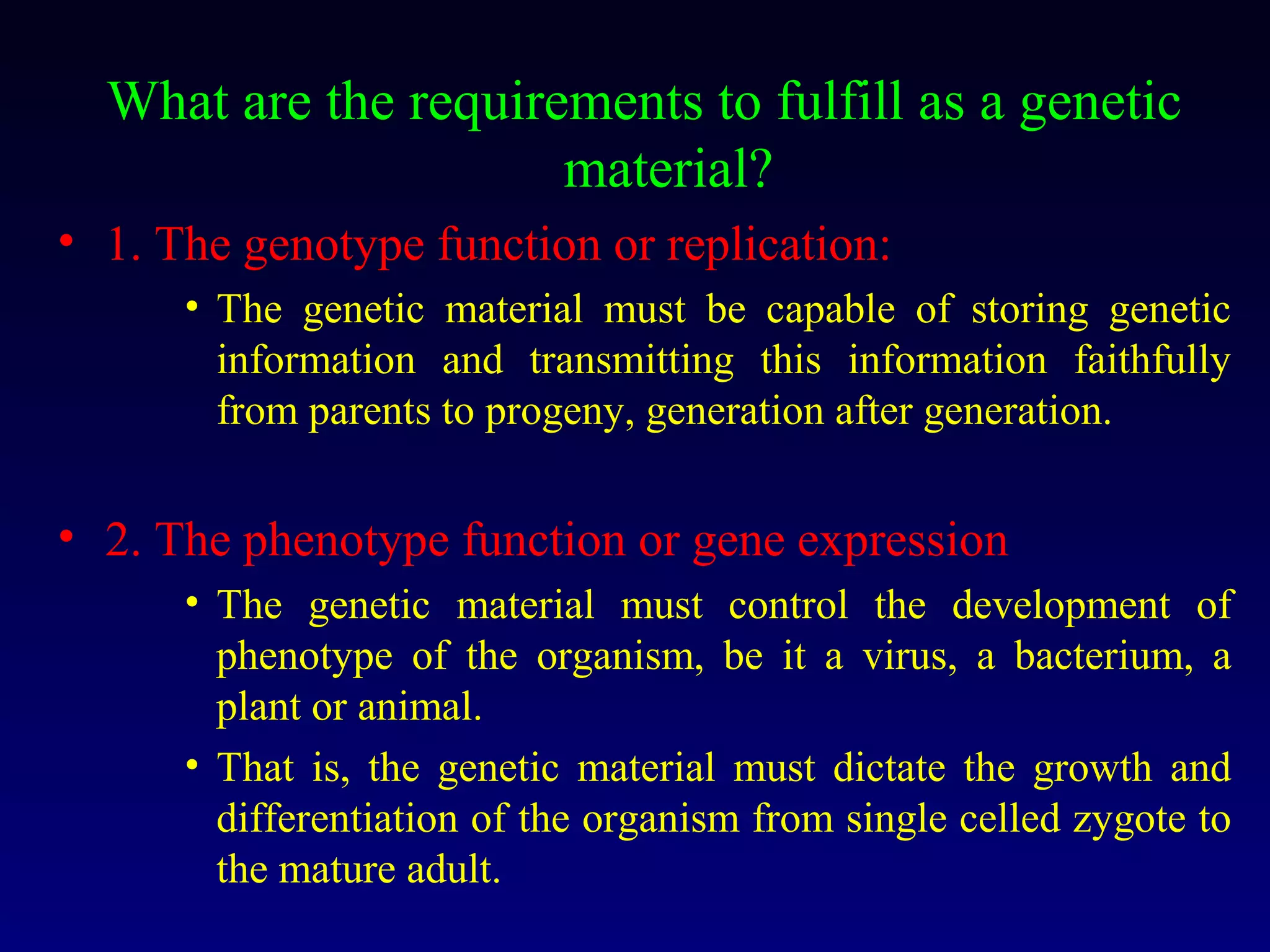 What are the requirements to fulfill as a genetic material?

• 1. The genotype function or replication:

• The genetic material must be capable of storing genetic information and transmitting this information faithfully from parents to progeny, generation after generation.

• 2. The phenotype function or gene expression

• The genetic material must control the development of phenotype of the organism, be it a virus, a bacterium, a plant or animal.

• That is, the genetic material must dictate the growth and differentiation of the organism from single celled zygote to the mature adult.